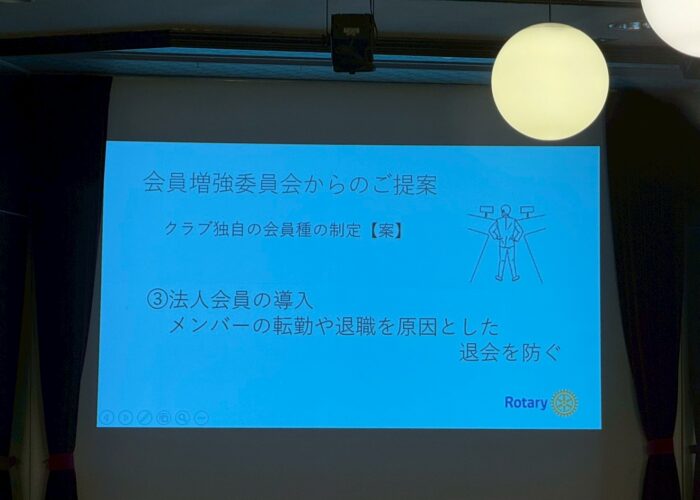 会員増強委員会からのご提案

クラブ独自の会員種の制定【案】

③法人会員の導入
メンバーの転勤や退職を原因とした
退会を防ぐ

Rotary